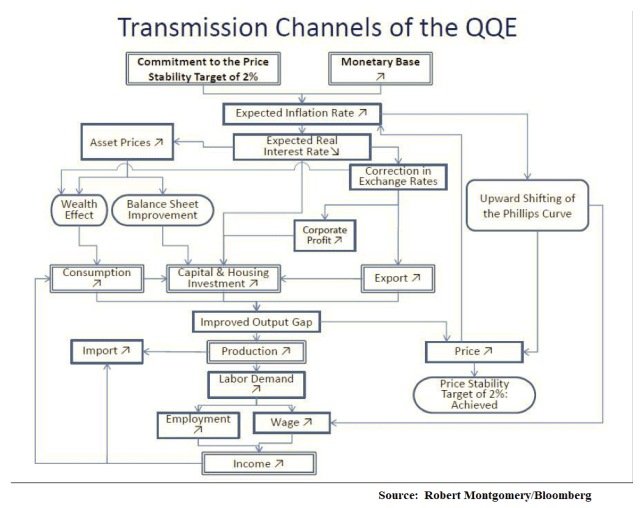 Transmission Channels of the QQE

Commitment to the Price Stability Target of 2%

Monetary Base ↗

Expected Inflation Rate ↗

Asset Prices ↗

Expected Real Interest Rate ↘

Correction in Exchange Rates

Wealth Effect

Balance Sheet Improvement

Upward Shifting of the Phillips Curve

Corporate Profit ↗

Consumption ↗

Capital & Housing Investment ↗

Export ↗

Improved Output Gap

Import ↗

Production ↗

Price ↗

Labor Demand ↗

Price Stability Target of 2%: Achieved

Employment ↗

Wage ↗

Income ↗

Source: Robert Montgomery/Bloomberg